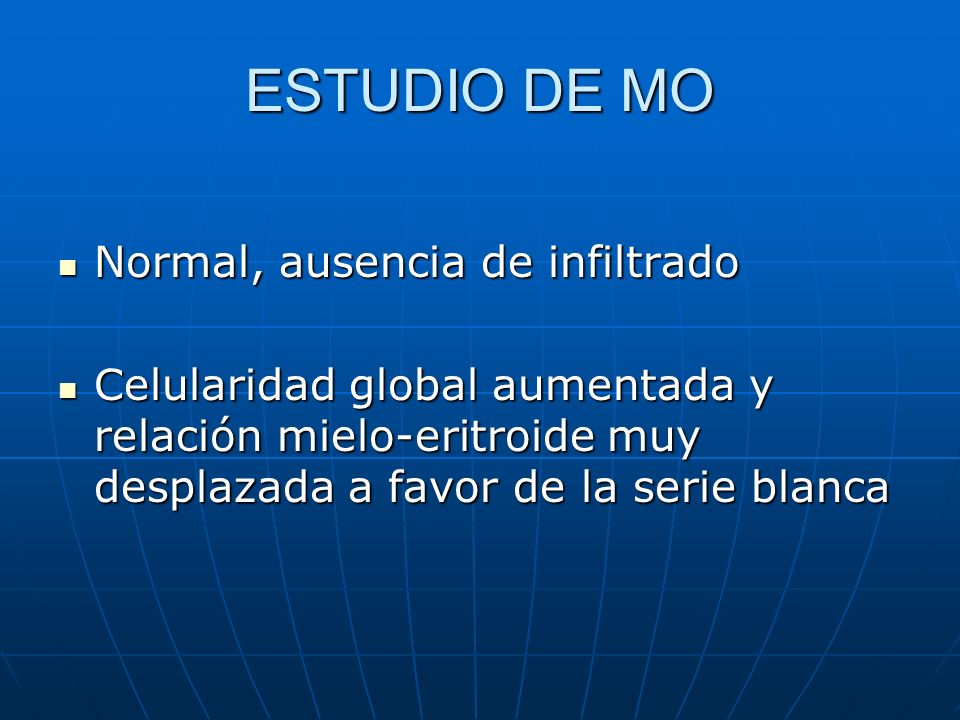 ESTUDIO DE MO

- Normal, ausencia de infiltrado

- Celularidad global aumentada y relación mielo-eritroide muy desplazada a favor de la serie blanca